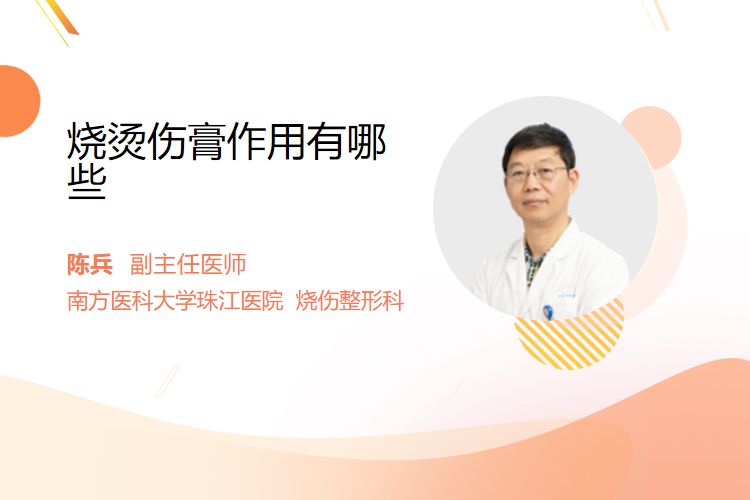 烧烫伤膏作用有哪些

陈兵 副主任医师

南方医科大学珠江医院 烧伤整形科